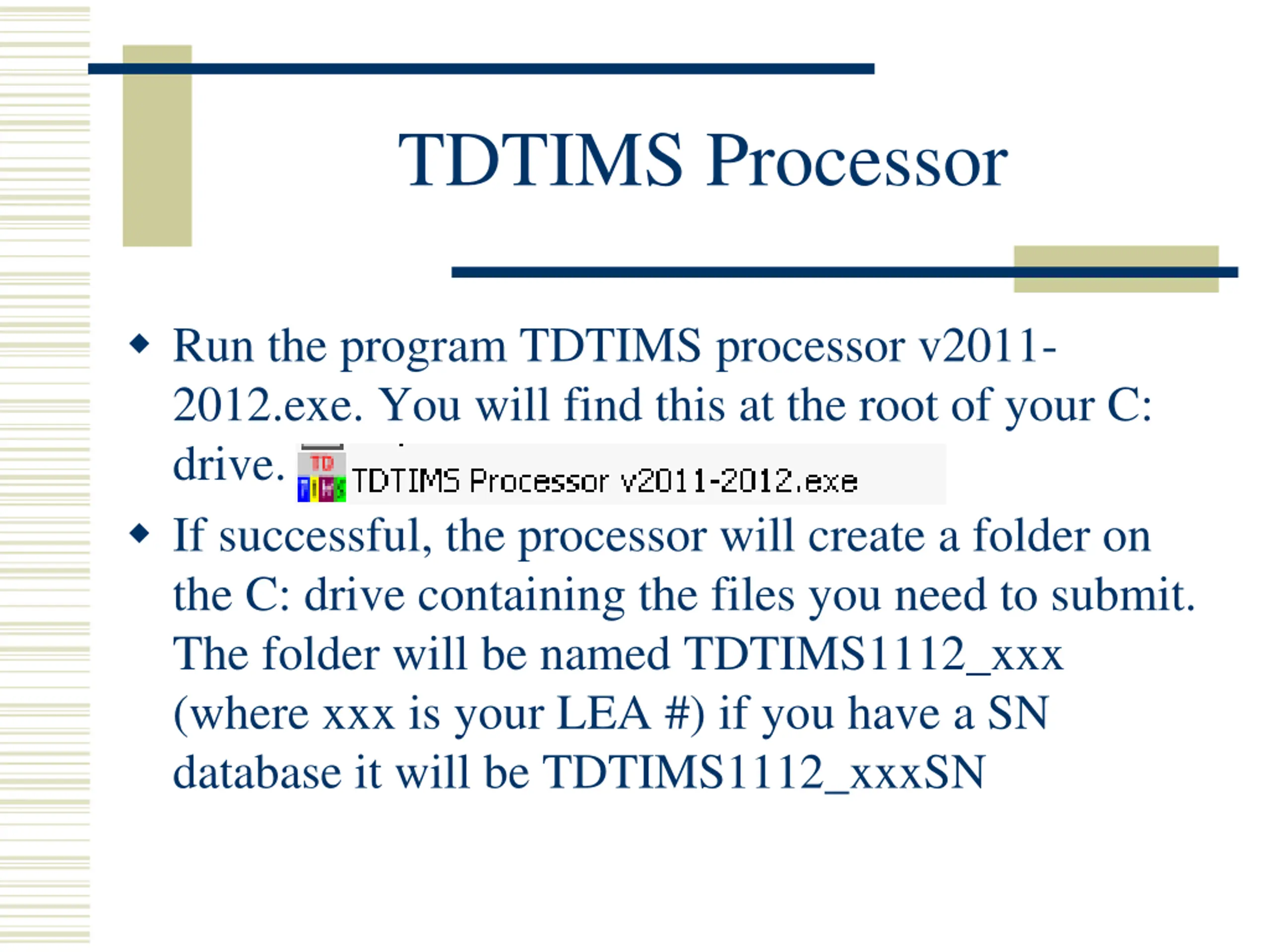 TDTIMS Processor

◆ Run the program TDTIMS processor v2011-2012.exe. You will find this at the root of your C: drive. TD TIMS TDTIMS Processor v2011-2012.exe

◆ If successful, the processor will create a folder on the C: drive containing the files you need to submit. The folder will be named TDTIMS1112_xxx (where xxx is your LEA #) if you have a SN database it will be TDTIMS1112_xxxSN